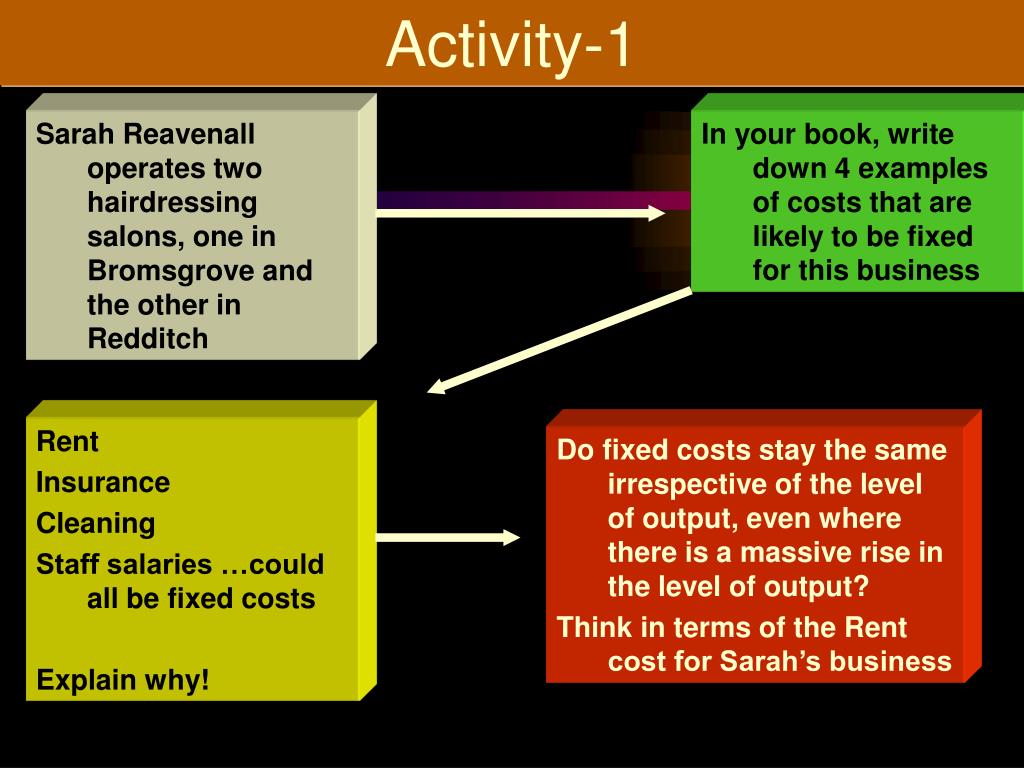 Activity-1

Sarah Reavenall operates two hairdressing salons, one in Bromsgrove and the other in Redditch

In your book, write down 4 examples of costs that are likely to be fixed for this business

Rent
Insurance
Cleaning
Staff salaries …could all be fixed costs

Explain why!

Do fixed costs stay the same irrespective of the level of output, even where there is a massive rise in the level of output?
Think in terms of the Rent cost for Sarah’s business